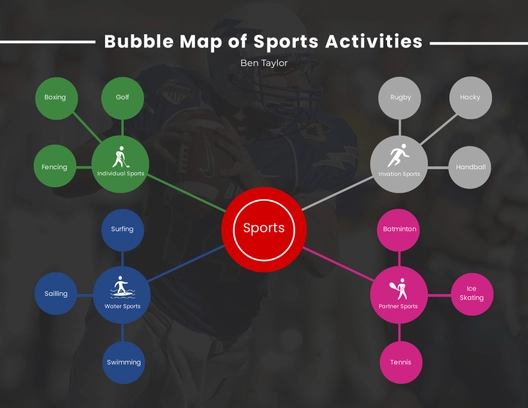 Bubble Map of Sports Activities

Ben Taylor

Boxing

Golf

Fencing

Individual Sports

Rugby

Hocky

Invation Sports

Handball

Sports

Surfing

Sailling

Water Sports

Swimming

Batminton

Partner Sports

Ice Skating

Tennis